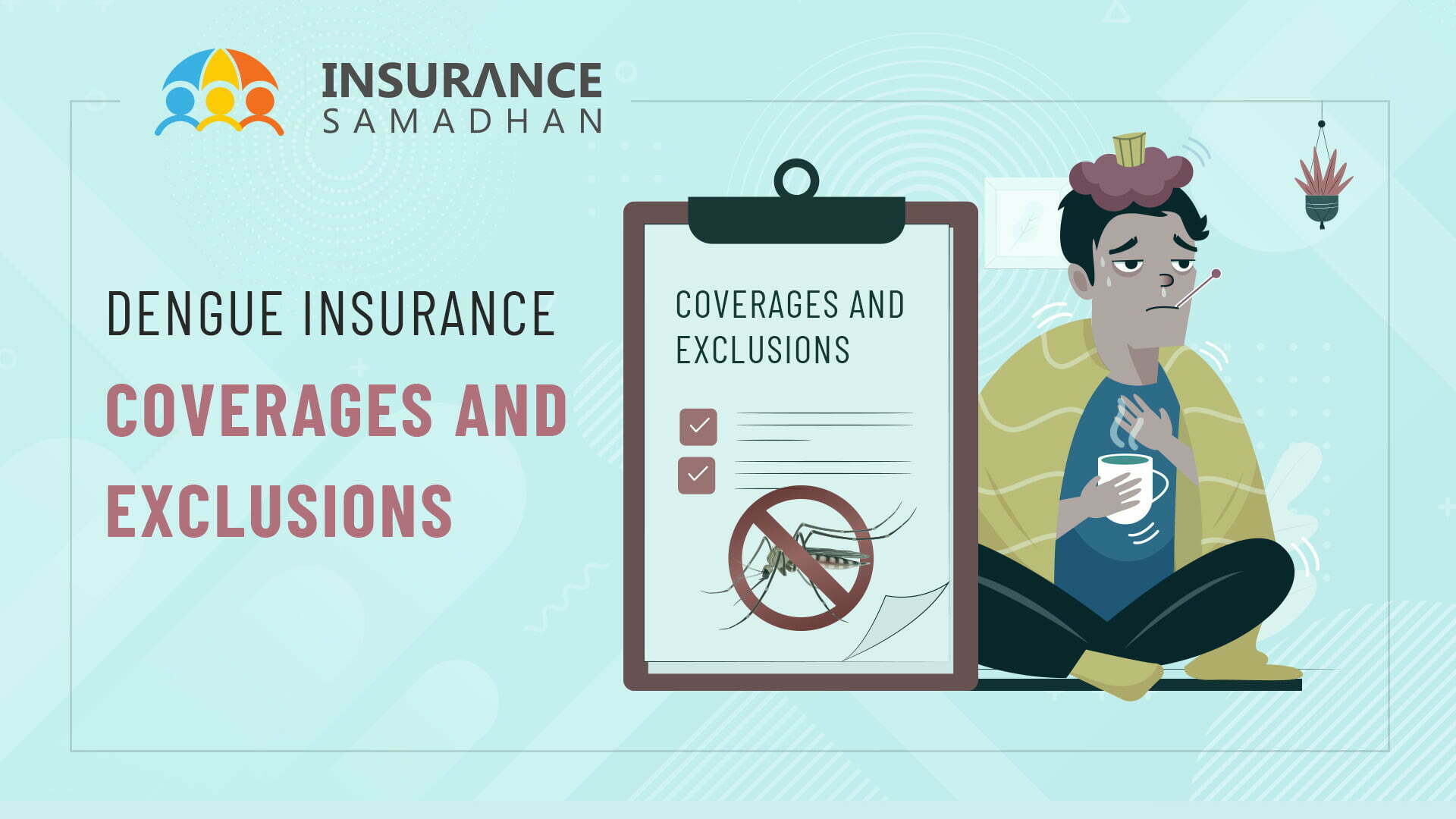 INSURANCE
SAMADHAN

DENGUE INSURANCE
COVERAGES AND EXCLUSIONS

COVERAGES AND EXCLUSIONS